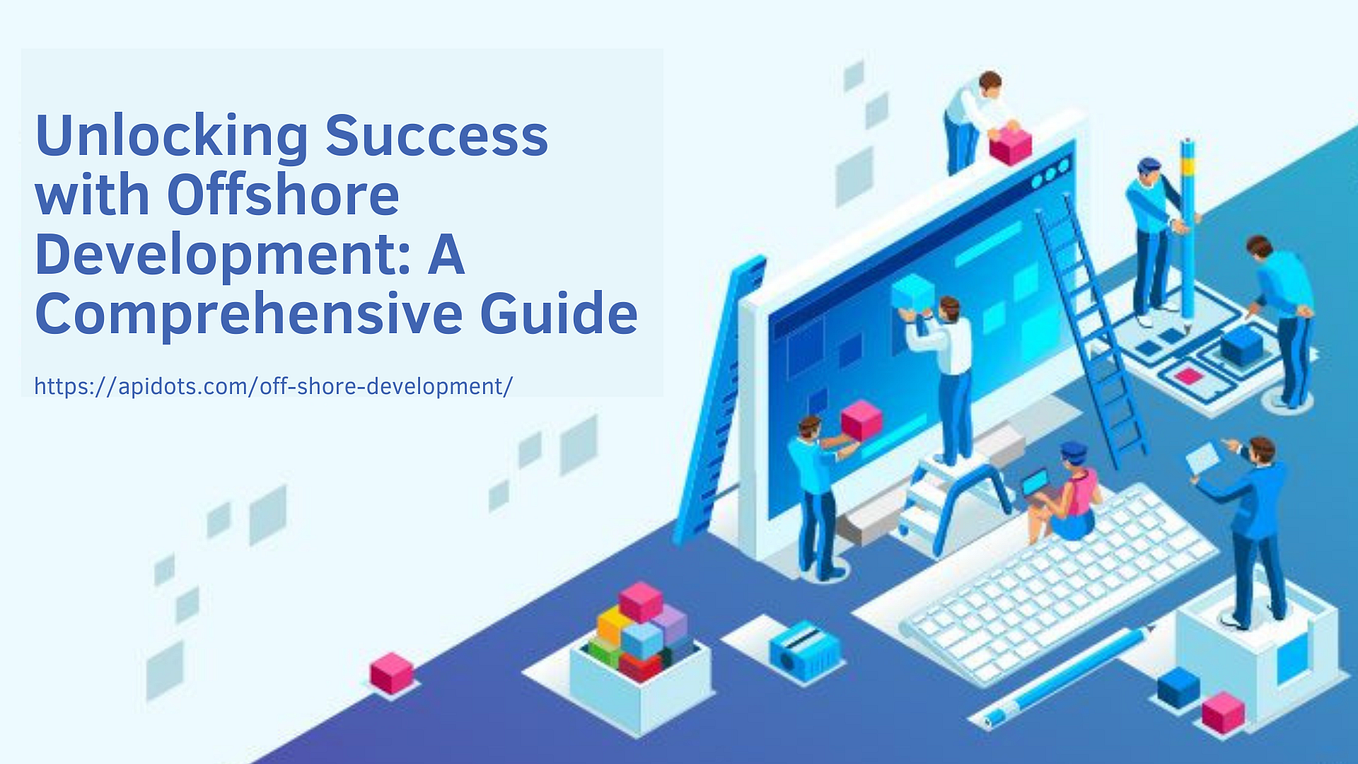 Unlocking Success with Offshore Development: A Comprehensive Guide

https://apidots.com/off-shore-development/